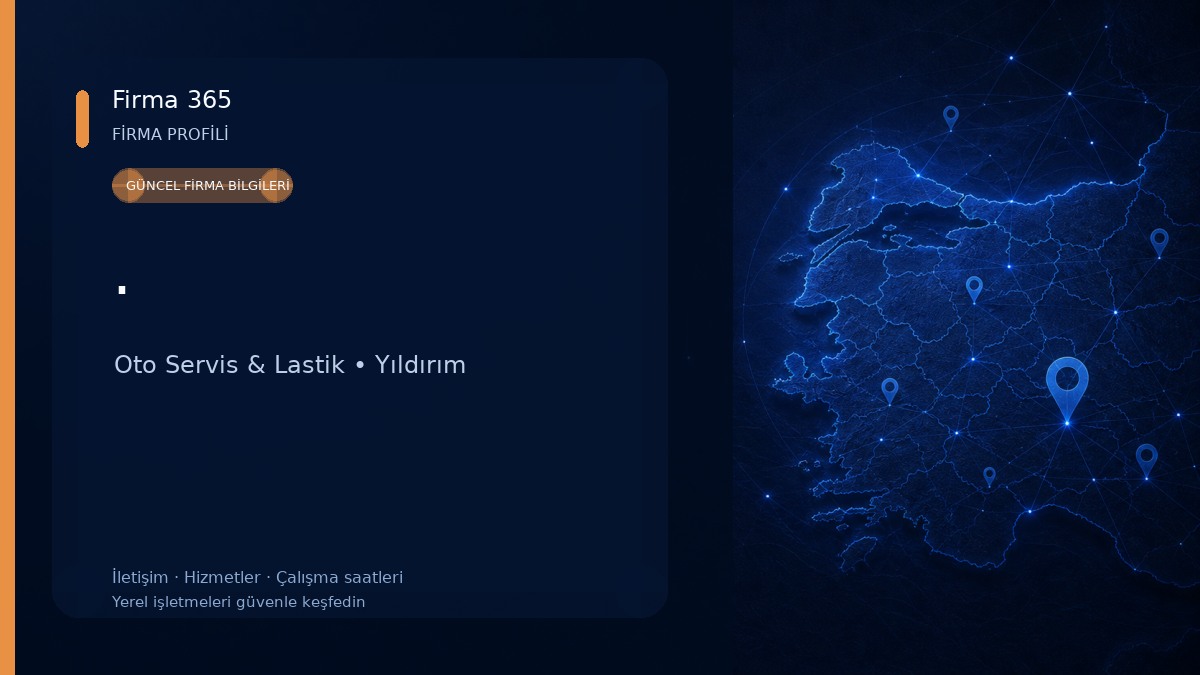 Firma 365
FİRMA PROFİLİ

GÜNCEL FİRMA BİLGİLERİ

.

Oto Servis & Lastik • Yıldırım

İletişim · Hizmetler · Çalışma saatleri
Yerel işletmeleri güvenle keşfedin